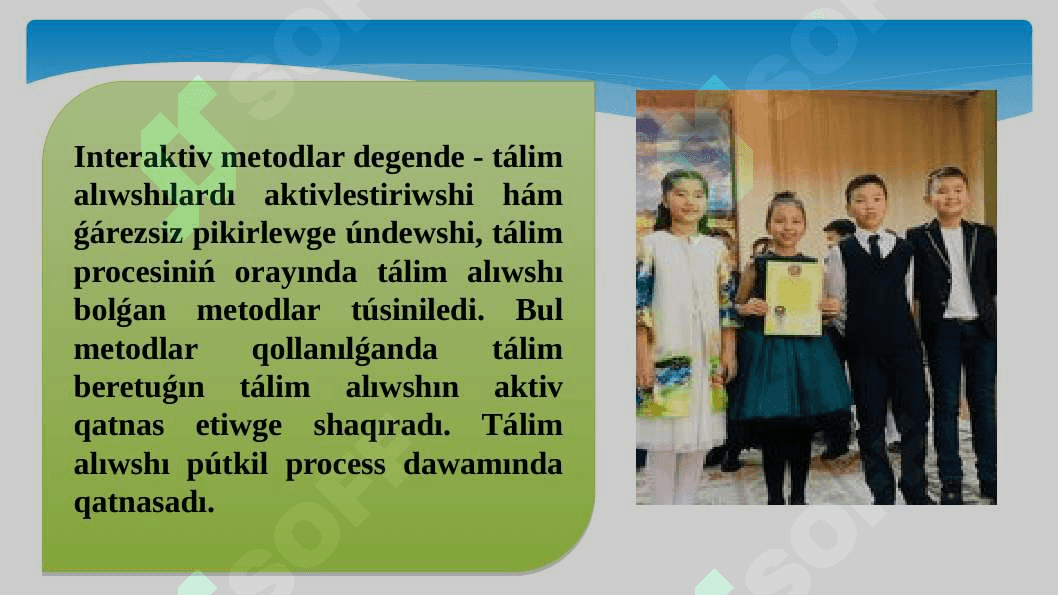 Interaktiv metodlar degende - tálim alıwshılardı aktivlestiriwshi hám ǵárezsiz pikirlewge úndewshi, tálim procesiniń orayında tálim alıwshı bolǵan metodlar túsiniledi. Bul metodlar qollanılǵanda tálim beretuǵın tálim alıwshın aktiv qatnas etiwge shaqıradı. Tálim alıwshı pútkil process dawamında qatnasadı.